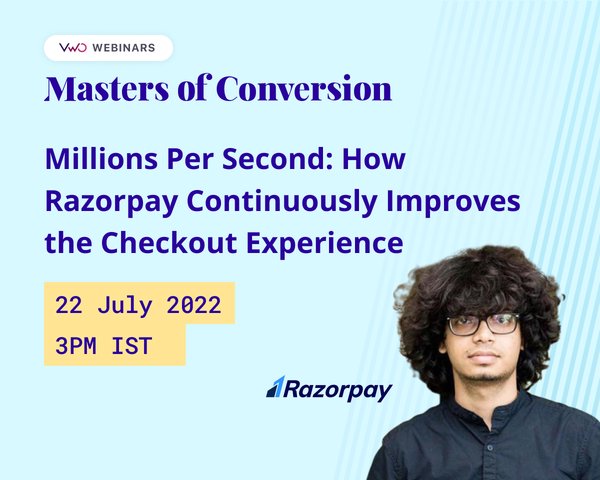 VWO WEBINARS

Masters of Conversion

Millions Per Second: How Razorpay Continuously Improves the Checkout Experience

22 July 2022
3PM IST

Razorpay